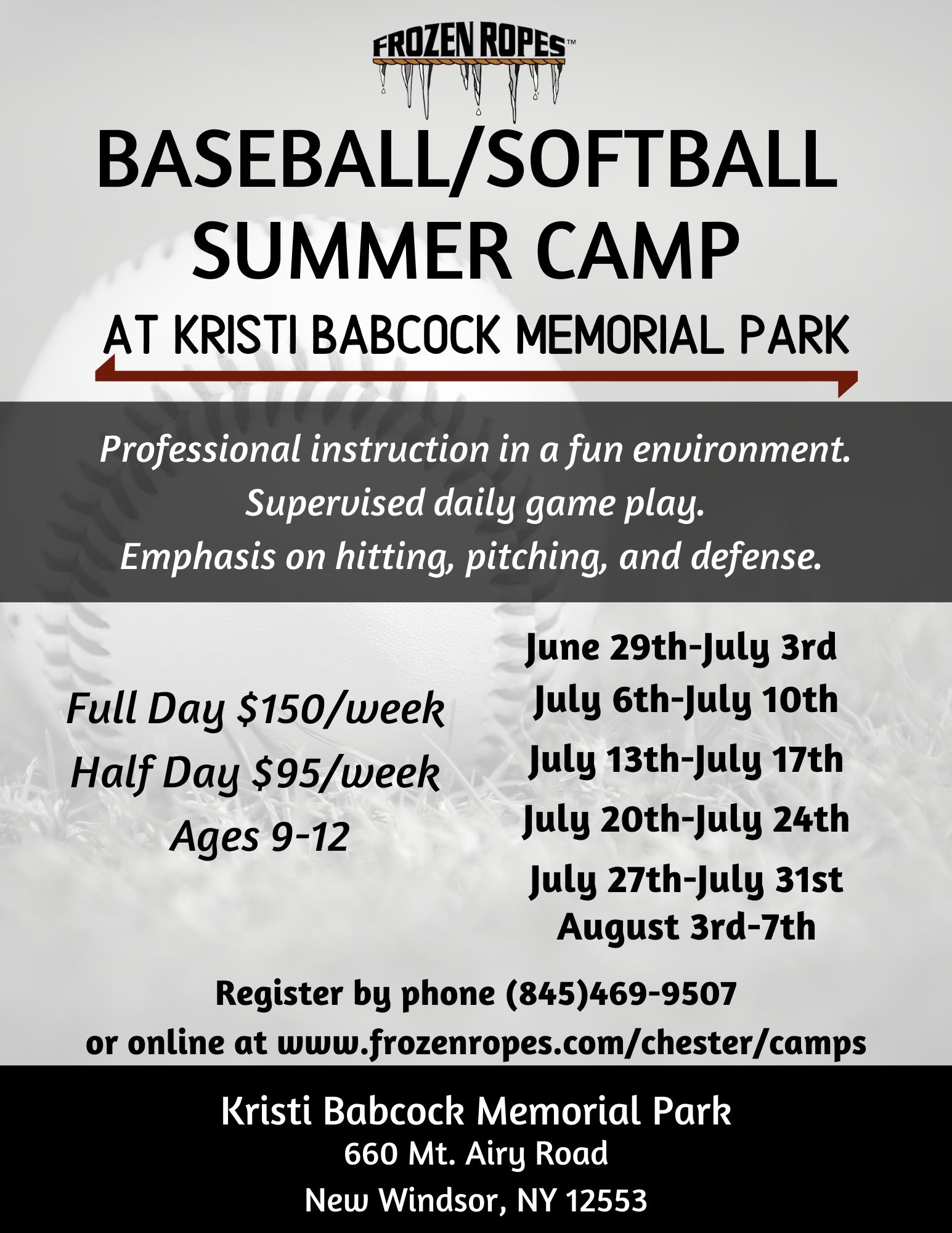 FROZEN ROPES™

BASEBALL/SOFTBALL SUMMER CAMP

AT KRISTI BABCOCK MEMORIAL PARK

Professional instruction in a fun environment.
Supervised daily game play.
Emphasis on hitting, pitching, and defense.

Full Day $150/week
Half Day $95/week
Ages 9-12

June 29th-July 3rd
July 6th-July 10th
July 13th-July 17th
July 20th-July 24th
July 27th-July 31st
August 3rd-7th

Register by phone (845)469-9507
or online at www.frozenropes.com/chester/camps

Kristi Babcock Memorial Park
660 Mt. Airy Road
New Windsor, NY 12553